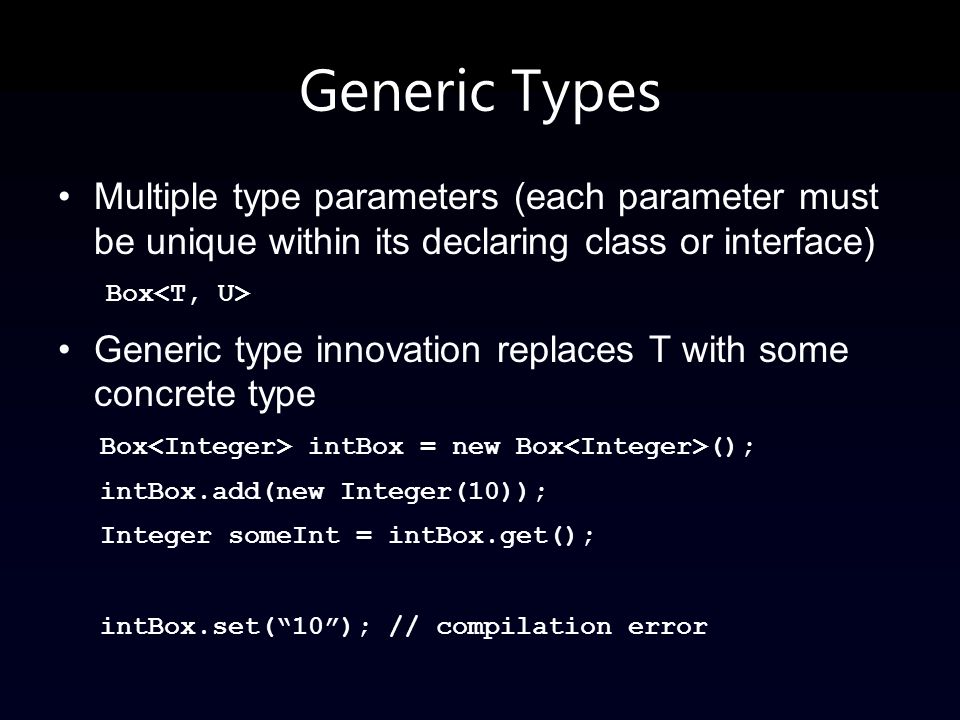 Generic Types

• Multiple type parameters (each parameter must be unique within its declaring class or interface)

Box<T, U>

• Generic type innovation replaces T with some concrete type

Box<Integer> intBox = new Box<Integer>();

intBox.add(new Integer(10));

Integer someInt = intBox.get();

intBox.set(“10”); // compilation error